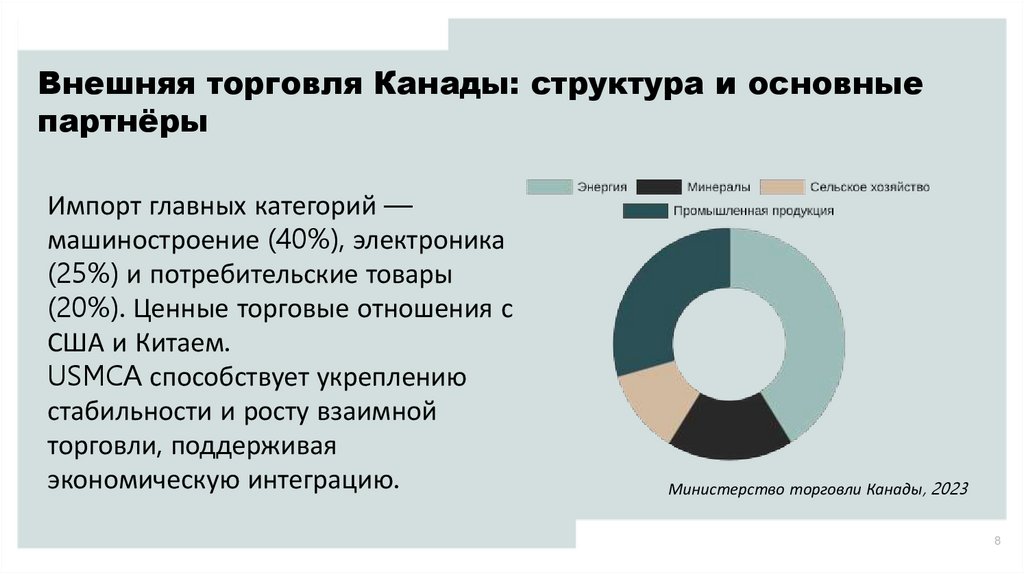 Внешняя торговля Канады: структура и основные партнёры

Импорт главных категорий — машиностроение (40%), электроника (25%) и потребительские товары (20%). Ценные торговые отношения с США и Китаем.
USMCA способствует укреплению стабильности и росту взаимной торговли, поддерживая экономическую интеграцию.

Энергия
Минералы
Сельское хозяйство
Промышленная продукция

Министерство торговли Канады, 2023

8